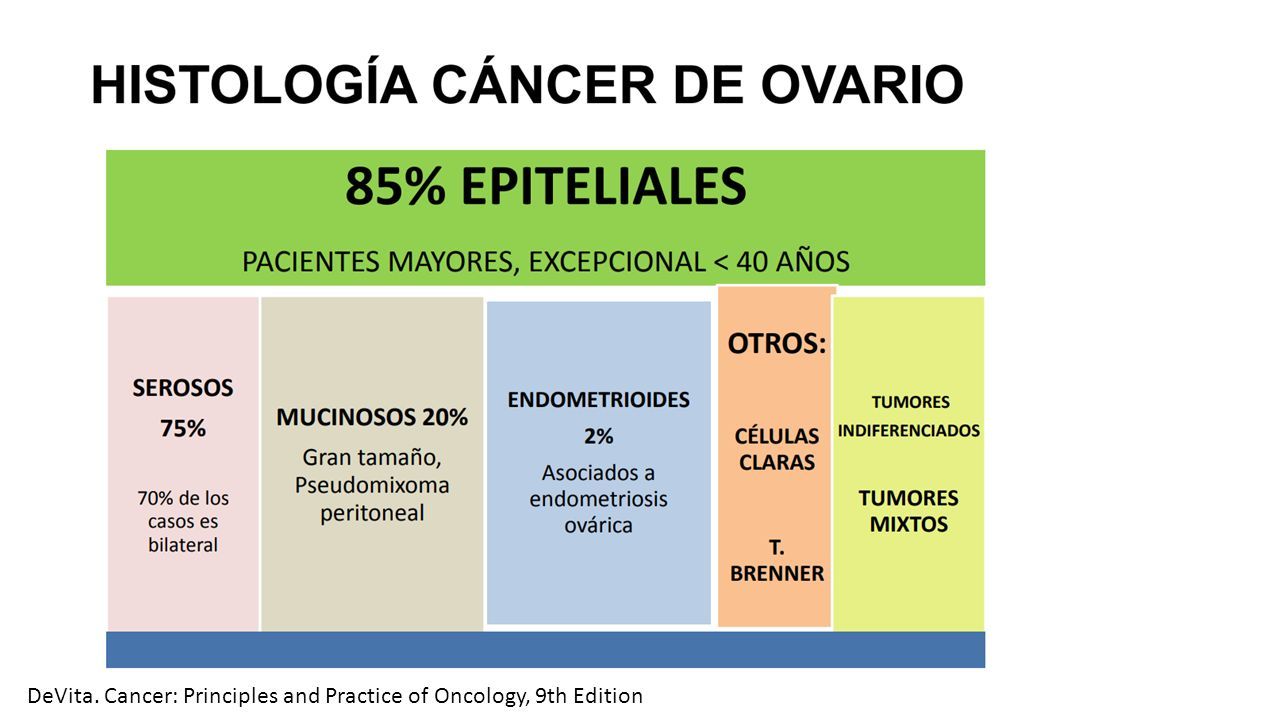 HISTOLOGÍA CÁNCER DE OVARIO

85% EPITELIALES

PACIENTES MAYORES, EXCEPCIONAL < 40 AÑOS

SEROSOS 75%

70% de los casos es bilateral

MUCINOSOS 20%

Gran tamaño, Pseudomixoma peritoneal

ENDOMETRIOIDES 2%

Asociados a endometriosis ovárica

OTROS:

CÉLULAS CLARAS

T. BRENNER

TUMORES INDIFERENCIADOS

TUMORES MIXTOS

DeVita. Cancer: Principles and Practice of Oncology, 9th Edition